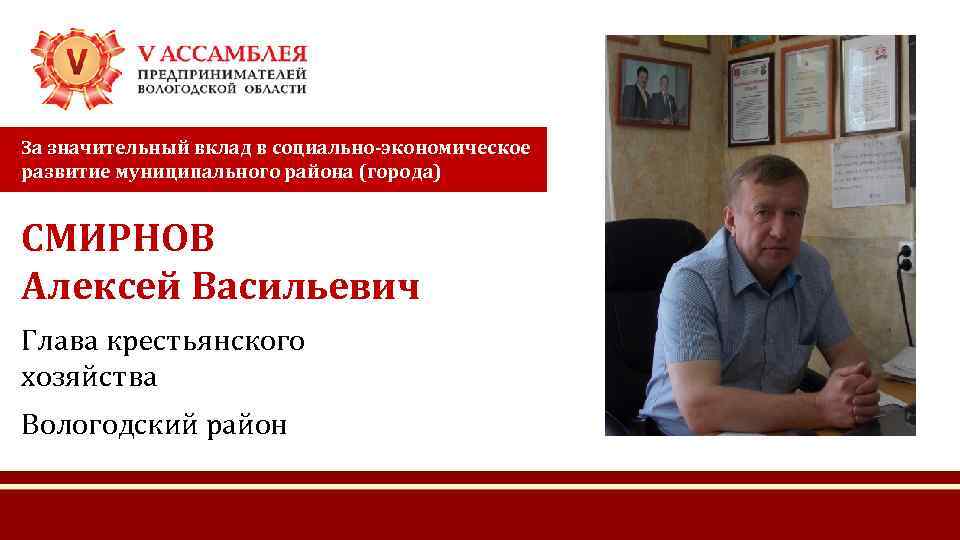 V

V АССАМБЛЕЯ
ПРЕДПРИНИМАТЕЛЕЙ
ВОЛОГОДСКОЙ ОБЛАСТИ

За значительный вклад в социально-экономическое развитие муниципального района (города)

СМИРНОВ
Алексей Васильевич

Глава крестьянского хозяйства

Вологодский район